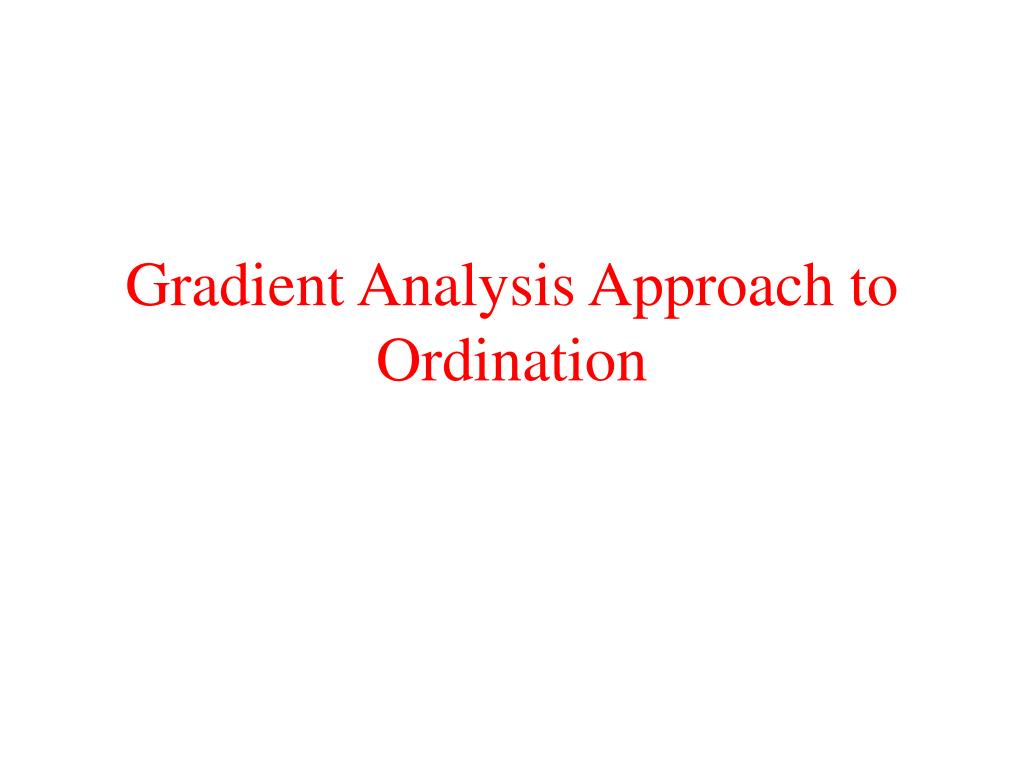 Gradient Analysis Approach to Ordination